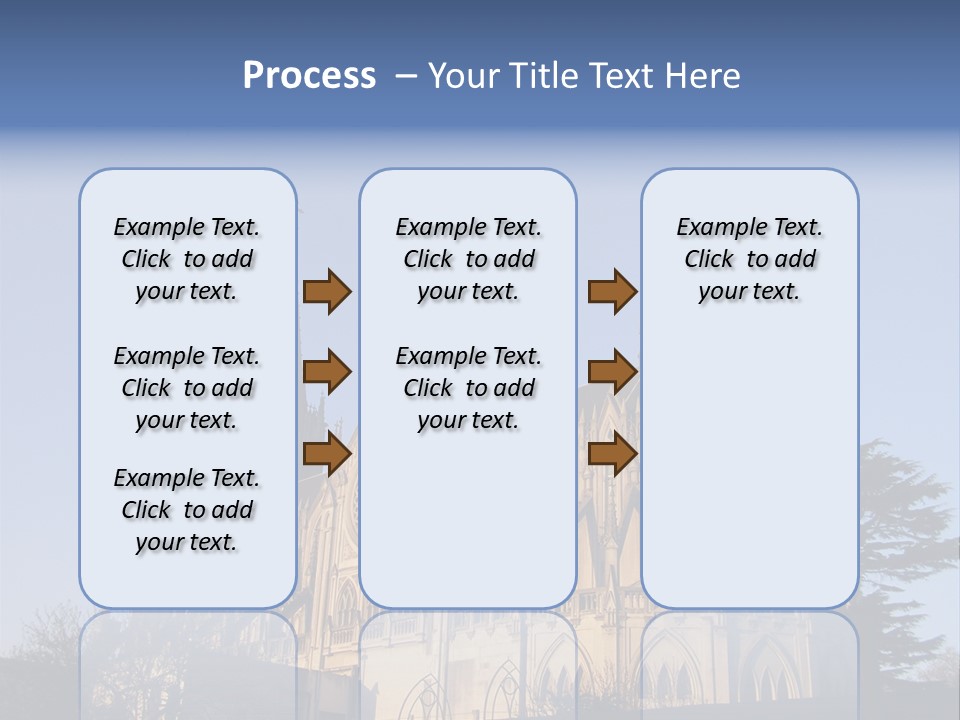 Process – Your Title Text Here

Example Text. Click to add your text.

Example Text. Click to add your text.

Example Text. Click to add your text.

Example Text. Click to add your text.

Example Text. Click to add your text.

Example Text. Click to add your text.